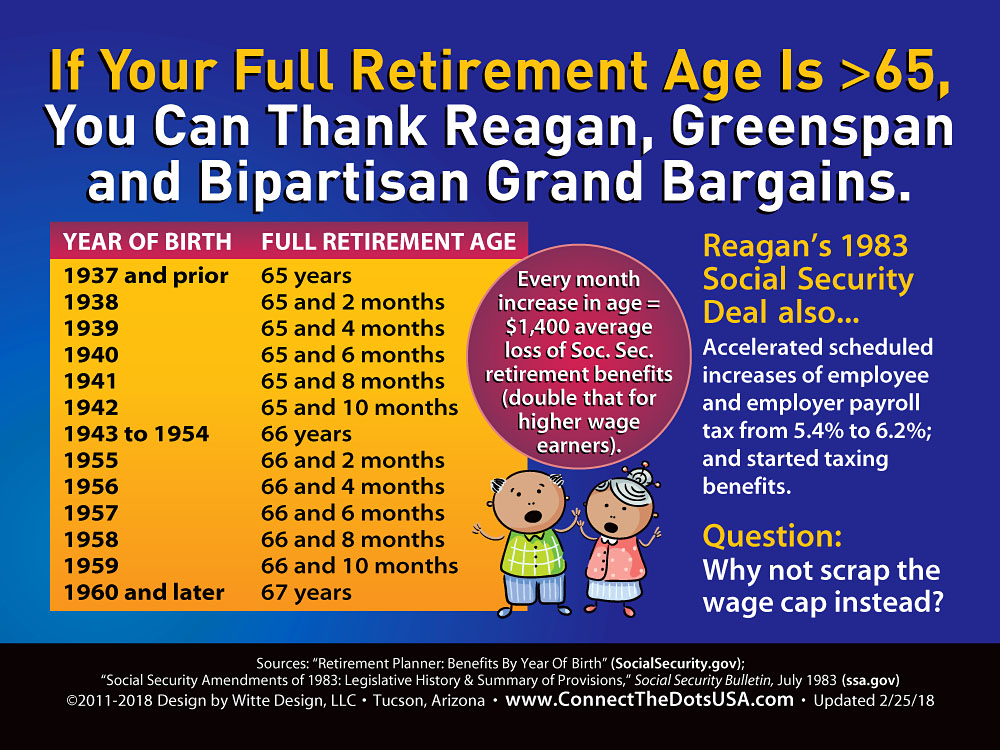 If Your Full Retirement Age Is >65, You Can Thank Reagan, Greenspan and Bipartisan Grand Bargains.

| YEAR OF BIRTH | FULL RETIREMENT AGE |
|---|---|
| 1937 and prior | 65 years |
| 1938 | 65 and 2 months |
| 1939 | 65 and 4 months |
| 1940 | 65 and 6 months |
| 1941 | 65 and 8 months |
| 1942 | 65 and 10 months |
| 1943 to 1954 | 66 years |
| 1955 | 66 and 2 months |
| 1956 | 66 and 4 months |
| 1957 | 66 and 6 months |
| 1958 | 66 and 8 months |
| 1959 | 66 and 10 months |
| 1960 and later | 67 years |

Every month increase in age = $1,400 average loss of Soc. Sec. retirement benefits (double that for higher wage earners).

Reagan's 1983 Social Security Deal also...

Accelerated scheduled increases of employee and employer payroll tax from 5.4% to 6.2%; and started taxing benefits.

Question:
Why not scrap the wage cap instead?

Sources: "Retirement Planner: Benefits By Year Of Birth" (SocialSecurity.gov); "Social Security Amendments of 1983: Legislative History & Summary of Provisions," Social Security Bulletin, July 1983 (ssa.gov)
©2011-2018 Design by Witte Design, LLC • Tucson, Arizona • www.ConnectTheDotsUSA.com • Updated 2/25/18